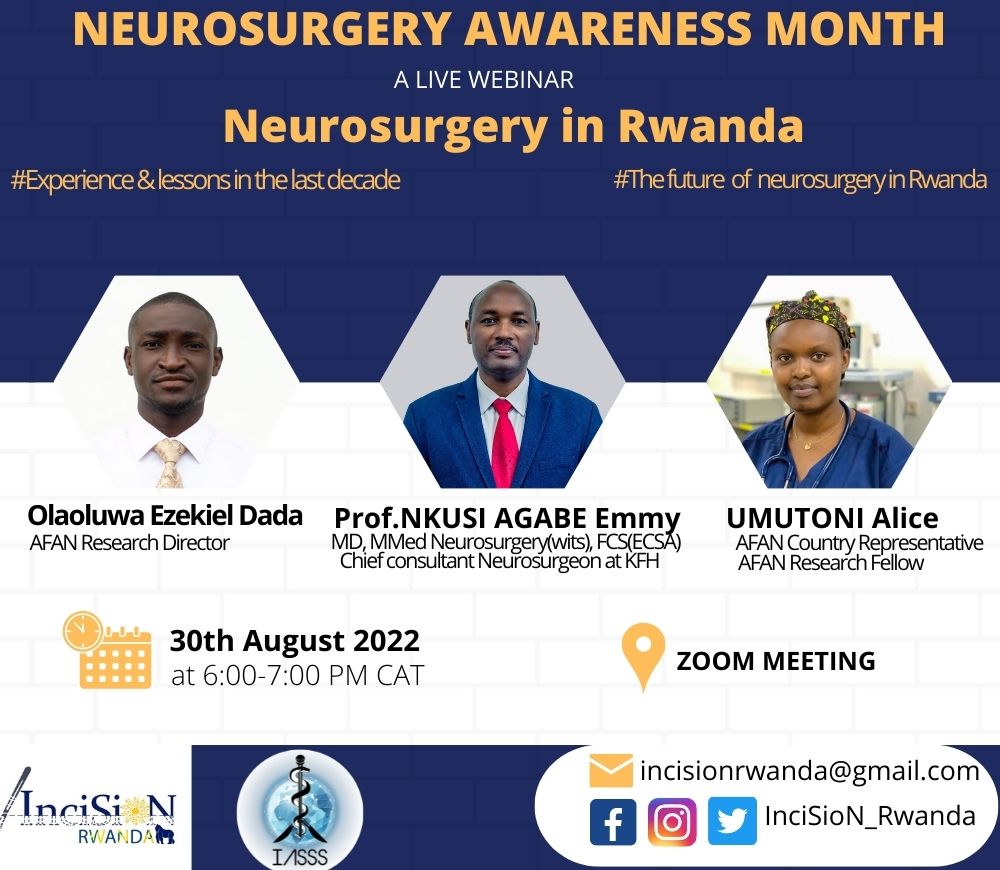 NEUROSURGERY AWARENESS MONTH

A LIVE WEBINAR

Neurosurgery in Rwanda

#Experience & lessons in the last decade

#The future of neurosurgery in Rwanda

Olaoluwa Ezekiel Dada
AFAN Research Director

Prof.NKUSI AGABE Emmy
MD, MMed Neurosurgery(wits), FCS(ECSA)
Chief consultant Neurosurgeon at KFH

UMUTONI Alice
AFAN Country Representative
AFAN Research Fellow

30th August 2022
at 6:00-7:00 PM CAT

ZOOM MEETING

InciSioN RWANDA

IASSS

incisionrwanda@gmail.com

InciSioN_Rwanda